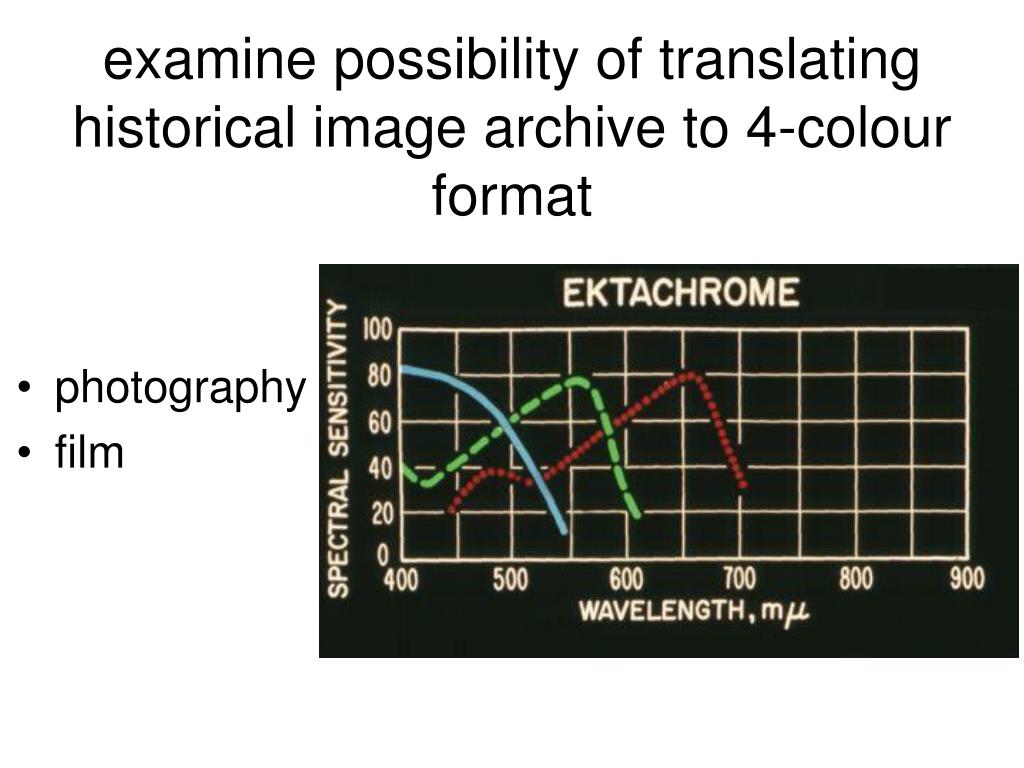 examine possibility of translating historical image archive to 4-colour format

• photography
• film

EKTACHROME

SPECTRAL SENSITIVITY

100
80
60
40
20
0

400 500 600 700 800 900

WAVELENGTH, m$\mu$